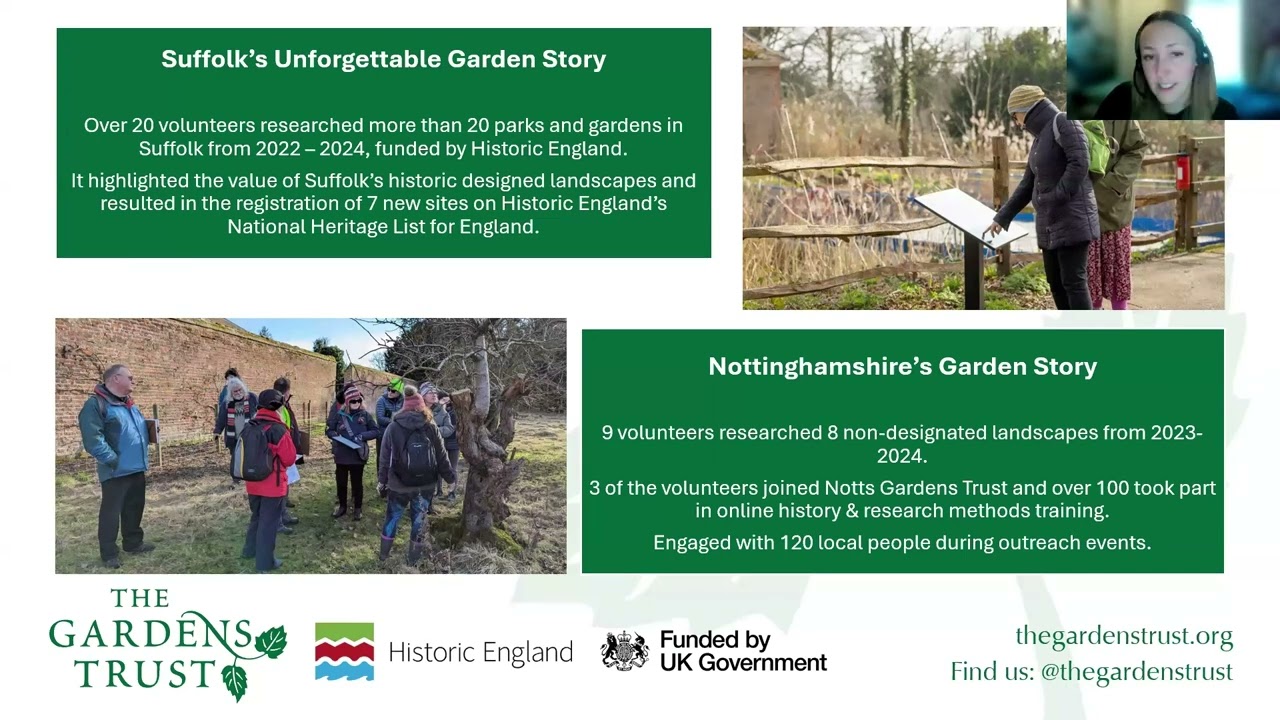 Suffolk's Unforgettable Garden Story

Over 20 volunteers researched more than 20 parks and gardens in Suffolk from 2022 – 2024, funded by Historic England.

It highlighted the value of Suffolk's historic designed landscapes and resulted in the registration of 7 new sites on Historic England's National Heritage List for England.

Nottinghamshire's Garden Story

9 volunteers researched 8 non-designated landscapes from 2023-2024.

3 of the volunteers joined Notts Gardens Trust and over 100 took part in online history & research methods training.

Engaged with 120 local people during outreach events.

THE GARDENS TRUST

Historic England

Funded by UK Government

thegardenstrust.org
Find us: @thegardenstrust